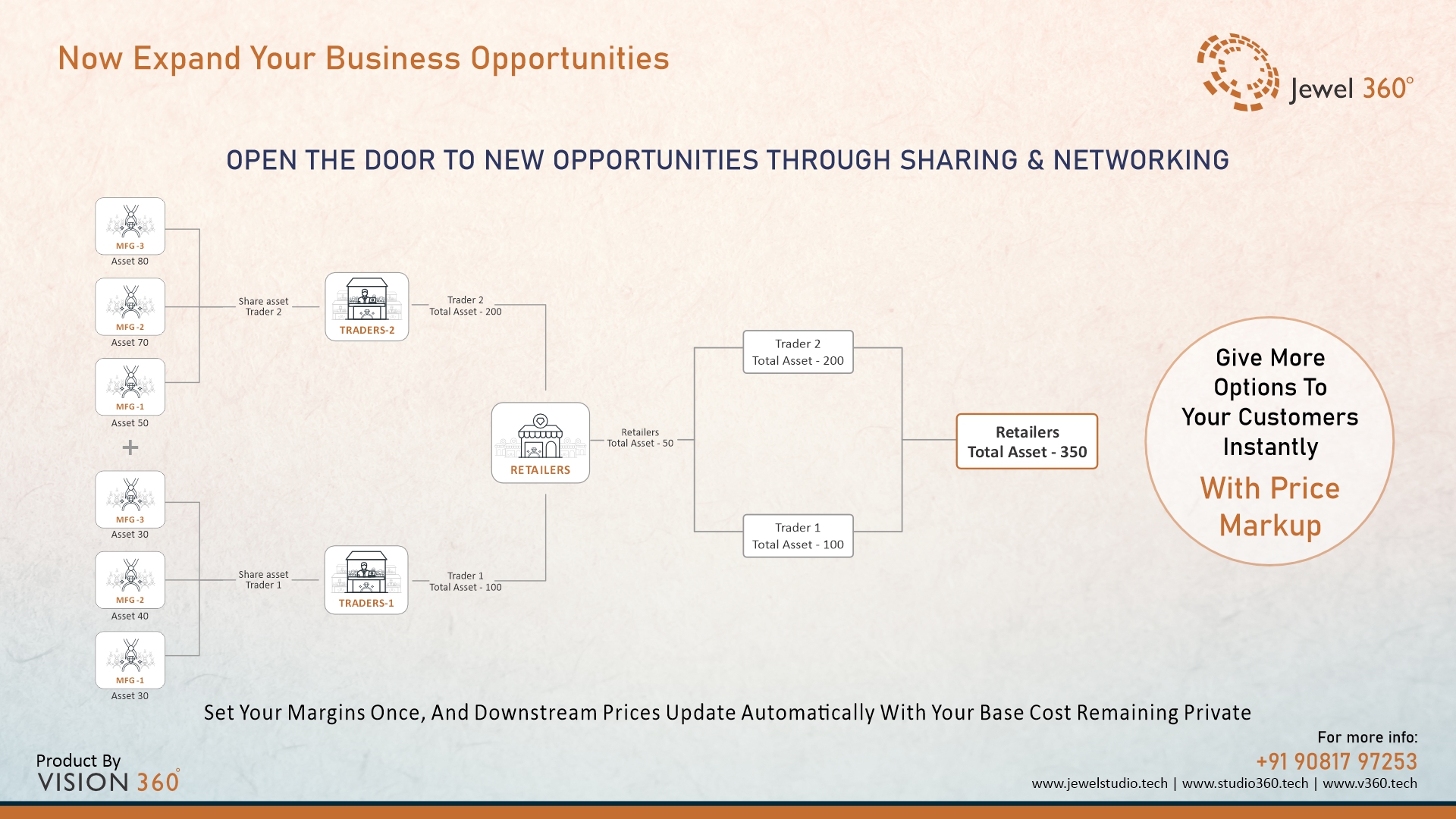 Now Expand Your Business Opportunities

Jewel 360°

OPEN THE DOOR TO NEW OPPORTUNITIES THROUGH SHARING & NETWORKING

MFG -3
Asset 80

MFG -2
Asset 70

MFG -1
Asset 50

+

MFG -3
Asset 30

MFG -2
Asset 40

MFG -1
Asset 30

Share asset
Trader 2

TRADERS-2

Trader 2
Total Asset - 200

Share asset
Trader 1

TRADERS-1

Trader 1
Total Asset - 100

RETAILERS

Retailers
Total Asset - 50

Trader 2
Total Asset - 200

Trader 1
Total Asset - 100

Retailers
Total Asset - 350

Give More Options To Your Customers Instantly
With Price Markup

Set Your Margins Once, And Downstream Prices Update Automatically With Your Base Cost Remaining Private

Product By
VISION 360°

For more info:
+91 90817 97253
www.jewelstudio.tech | www.studio360.tech | www.v360.tech